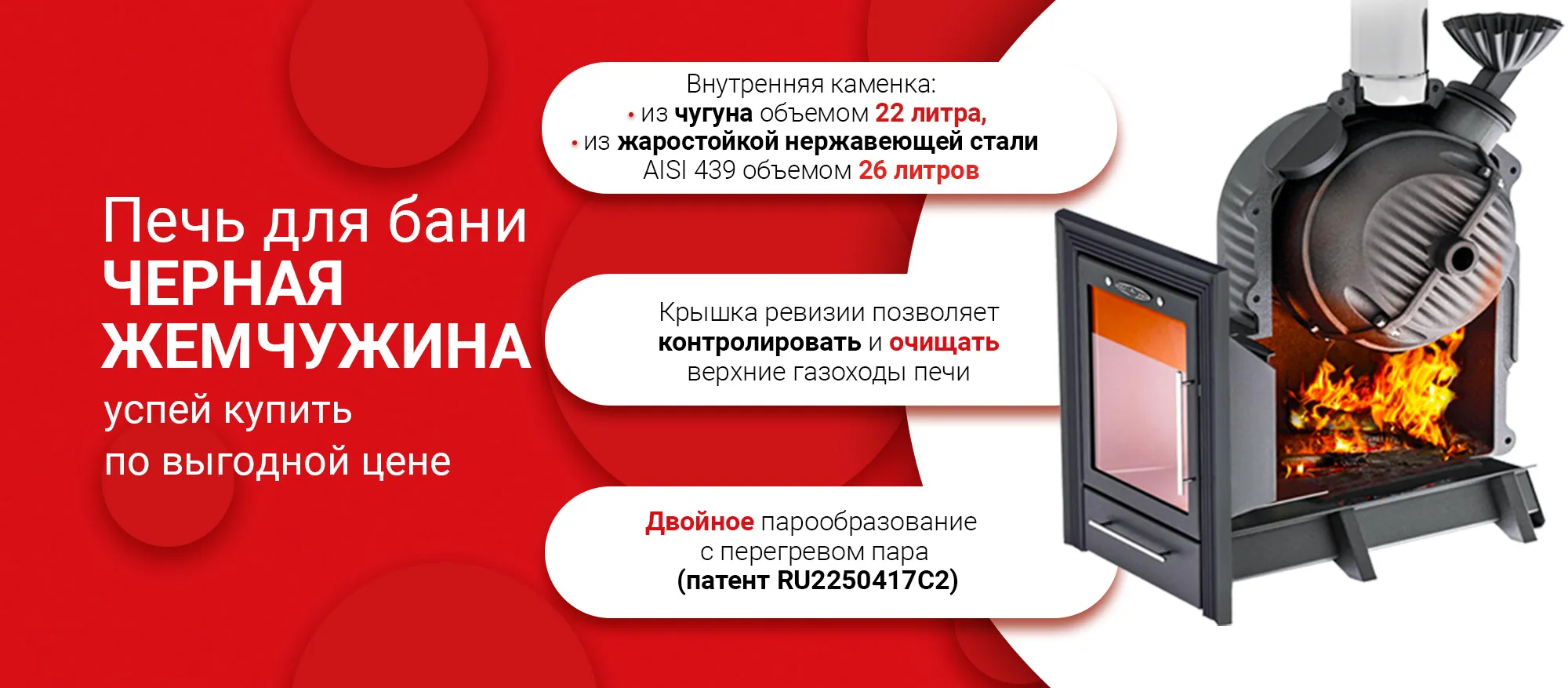 Печь для бани
ЧЕРНАЯ ЖЕМЧУЖИНА
успей купить по выгодной цене

Внутренняя каменка:
• из чугуна объемом 22 литра,
• из жаростойкой нержавеющей стали AISI 439 объемом 26 литров

Крышка ревизии позволяет контролировать и очищать верхние газоходы печи

Двойное парообразование с перегревом пара (патент RU2250417C2)